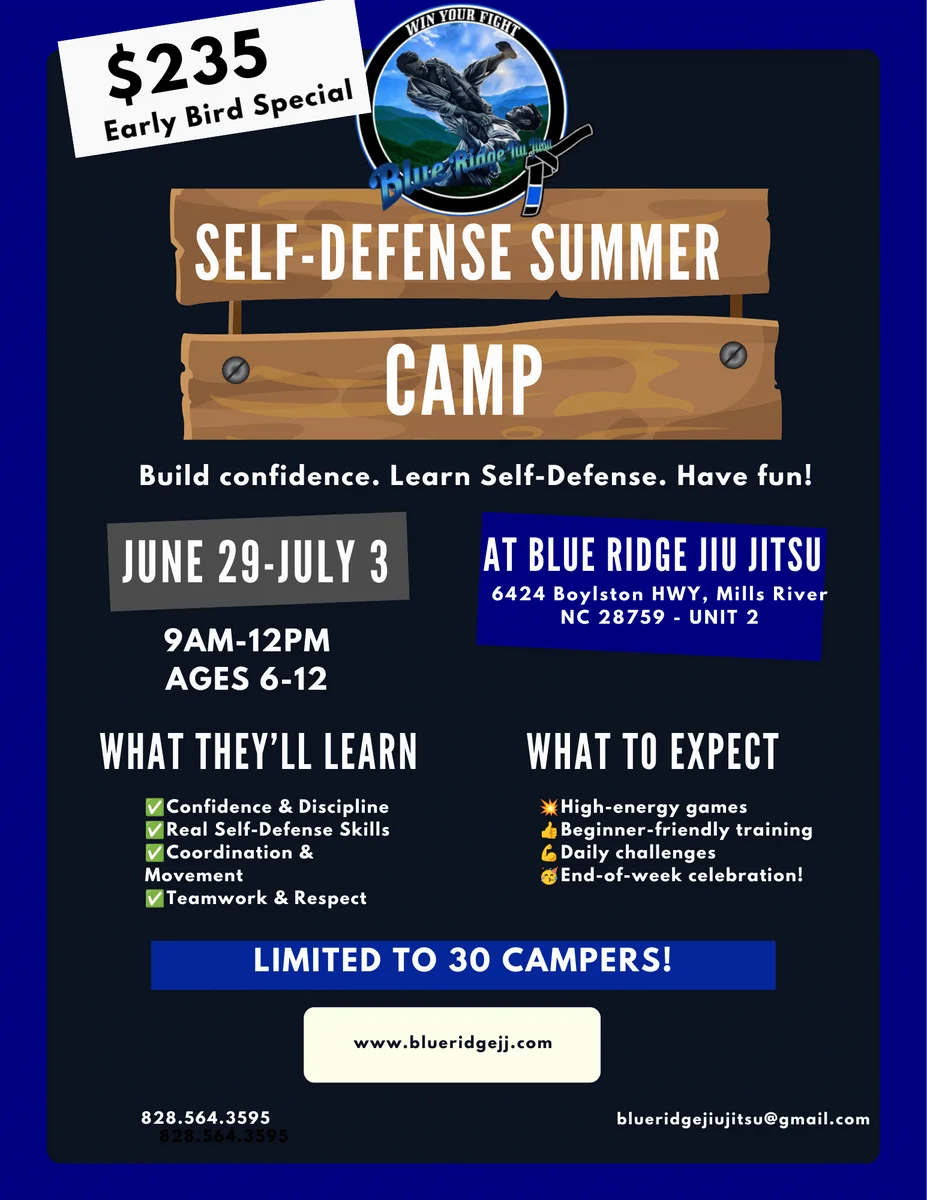 $235
Early Bird Special

WIN YOUR FIGHT
Blue Ridge Jiu Jitsu

SELF-DEFENSE SUMMER
CAMP

Build confidence. Learn Self-Defense. Have fun!

JUNE 29-JULY 3
9AM-12PM
AGES 6-12

AT BLUE RIDGE JIU JITSU
6424 Boylston HWY, Mills River NC 28759 - UNIT 2

WHAT THEY'LL LEARN
✅Confidence & Discipline
✅Real Self-Defense Skills
✅Coordination & Movement
✅Teamwork & Respect

WHAT TO EXPECT
💥High-energy games
👍Beginner-friendly training
💪Daily challenges
🥳End-of-week celebration!

LIMITED TO 30 CAMPERS!

www.blueridgejj.com

828.564.3595
828.564.3595

blueridgejiujitsu@gmail.com